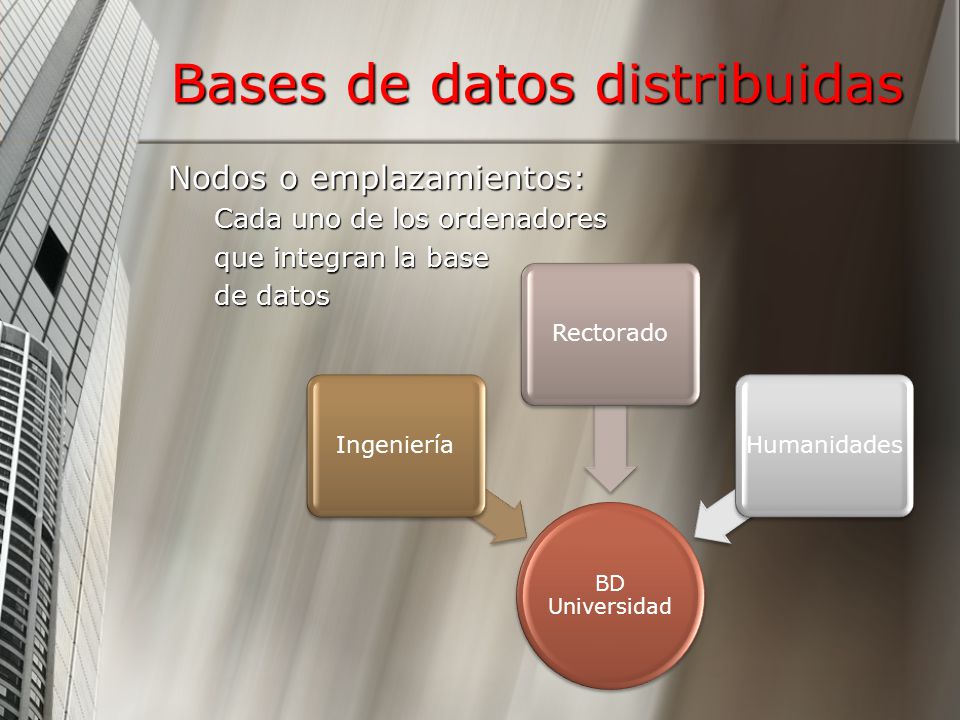 Bases de datos distribuidas

Nodos o emplazamientos:

Cada uno de los ordenadores que integran la base de datos

Rectorado

Ingeniería

Humanidades

BD Universidad